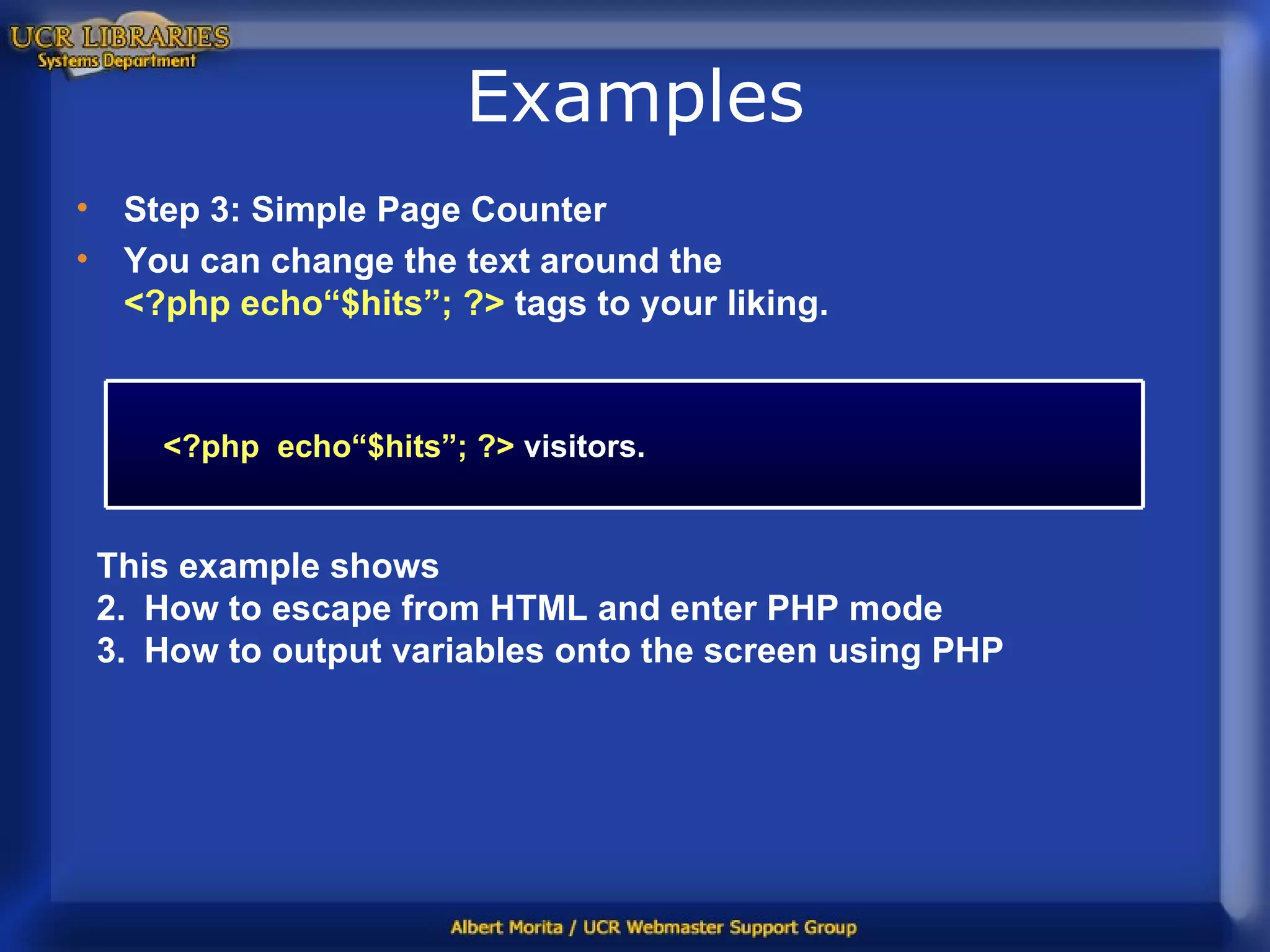 UCR LIBRARIES
Systems Department

Examples

• Step 3: Simple Page Counter
• You can change the text around the <?php echo“$hits”; ?> tags to your liking.

<?php echo“$hits”; ?> visitors.

This example shows
2. How to escape from HTML and enter PHP mode
3. How to output variables onto the screen using PHP

Albert Morita / UCR Webmaster Support Group